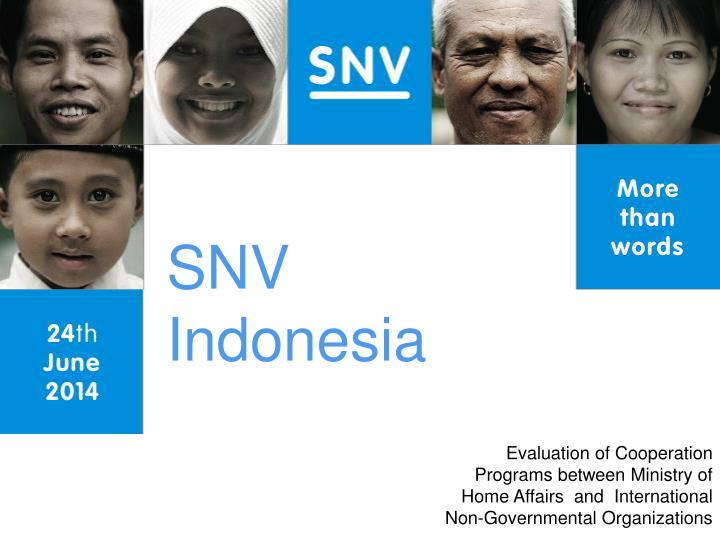 SNV

More than words

SNV Indonesia

24th June 2014

Evaluation of Cooperation Programs between Ministry of Home Affairs and International Non-Governmental Organizations